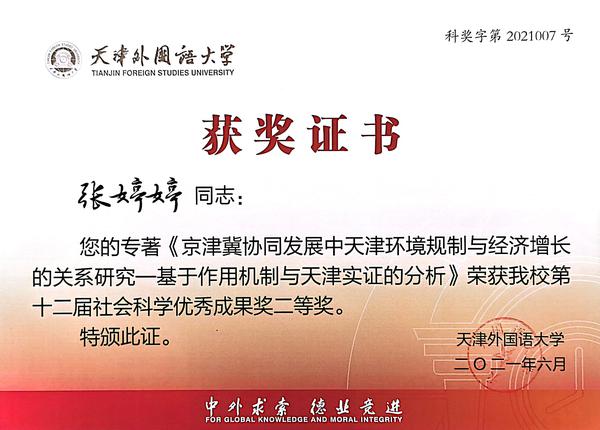 科奖字第 2021007 号

天津外国语大学
TIANJIN FOREIGN STUDIES UNIVERSITY

获奖证书

张婷婷 同志：

您的专著《京津冀协同发展中天津环境规制与经济增长的关系研究—基于作用机制与天津实证的分析》荣获我校第十二届社会科学优秀成果奖二等奖。

特颁此证。

天津外国语大学
二〇二一年六月

中外求索 德业竞进
FOR GLOBAL KNOWLEDGE AND MORAL INTEGRITY